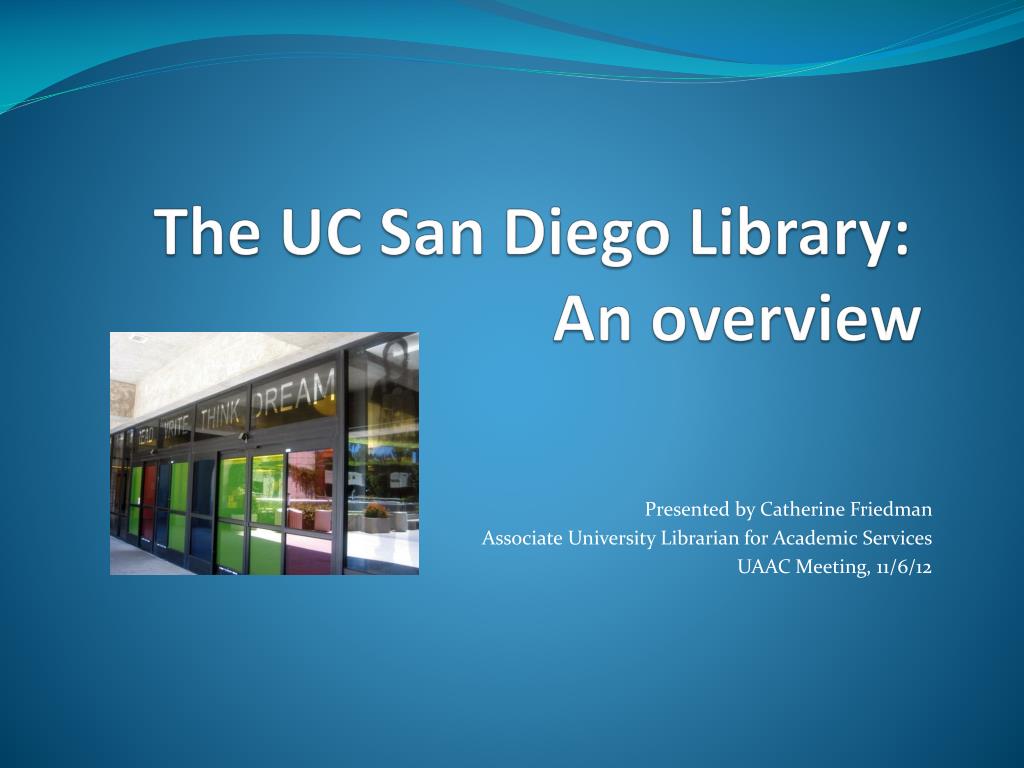 The UC San Diego Library: An overview

READ WRITE THINK DREAM

Presented by Catherine Friedman
Associate University Librarian for Academic Services
UAAC Meeting, 11/6/12